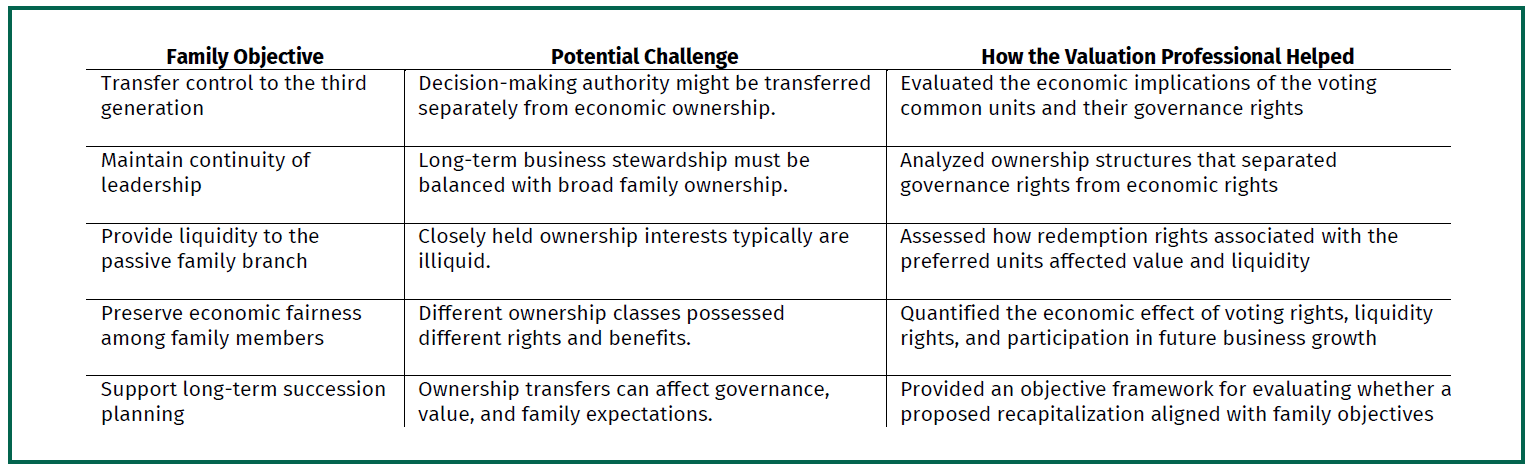 | Family Objective | Potential Challenge | How the Valuation Professional Helped |
|---|---|---|
| Transfer control to the third generation | Decision-making authority might be transferred separately from economic ownership. | Evaluated the economic implications of the voting common units and their governance rights |
| Maintain continuity of leadership | Long-term business stewardship must be balanced with broad family ownership. | Analyzed ownership structures that separated governance rights from economic rights |
| Provide liquidity to the passive family branch | Closely held ownership interests typically are illiquid. | Assessed how redemption rights associated with the preferred units affected value and liquidity |
| Preserve economic fairness among family members | Different ownership classes possessed different rights and benefits. | Quantified the economic effect of voting rights, liquidity rights, and participation in future business growth |
| Support long-term succession planning | Ownership transfers can affect governance, value, and family expectations. | Provided an objective framework for evaluating whether a proposed recapitalization aligned with family objectives |